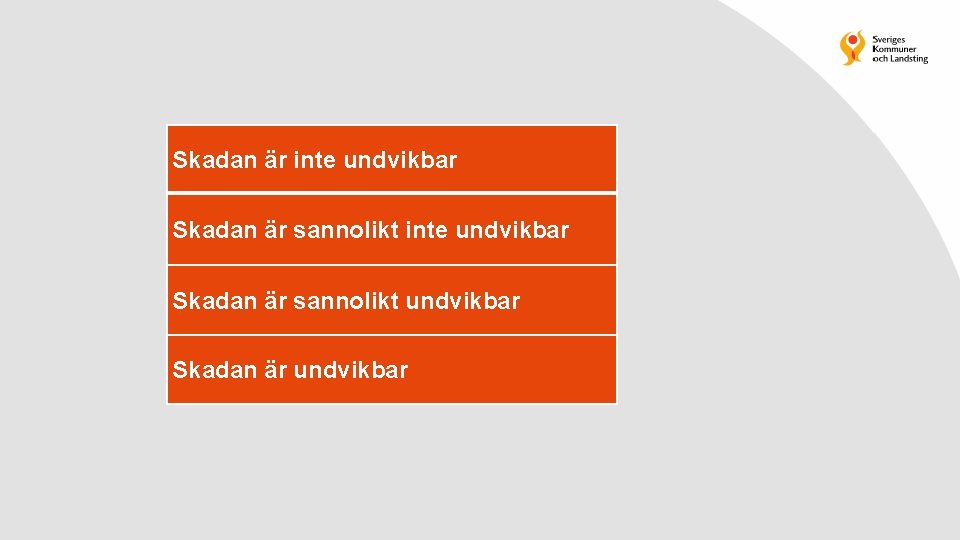 Sveriges Kommuner och Landsting

Skadan är inte undvikbar

Skadan är sannolikt inte undvikbar

Skadan är sannolikt undvikbar

Skadan är undvikbar